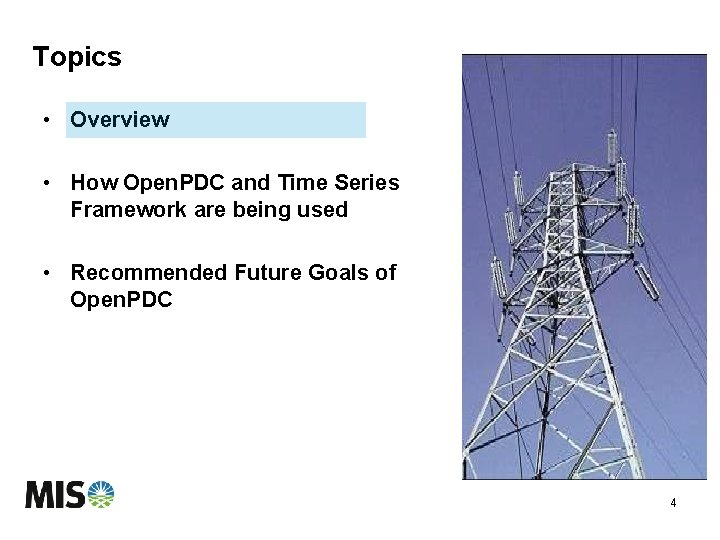 Topics

• Overview

• How OpenPDC and Time Series Framework are being used

• Recommended Future Goals of OpenPDC

MISO

4